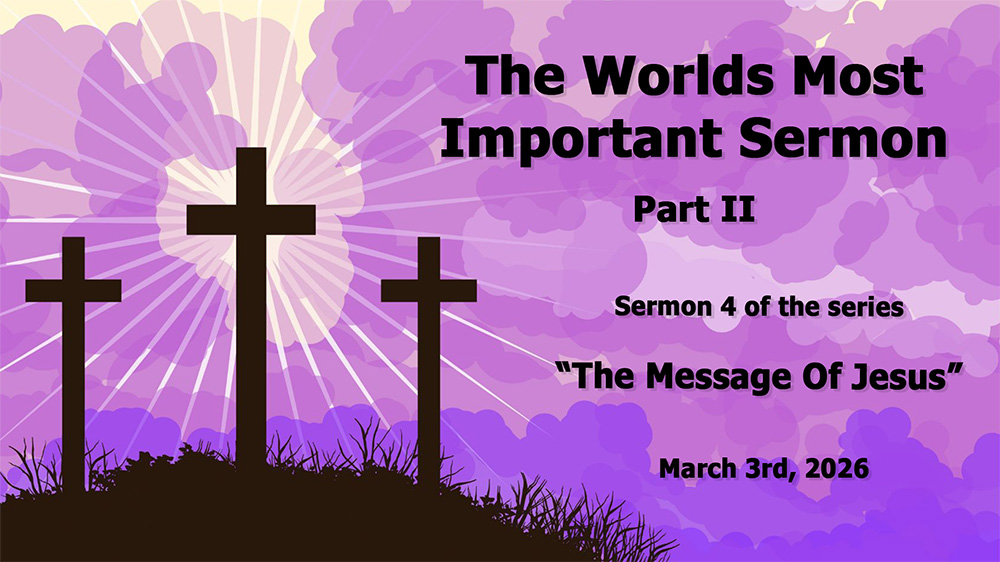 The Worlds Most Important Sermon

Part II

Sermon 4 of the series

“The Message Of Jesus”

March 3rd, 2026